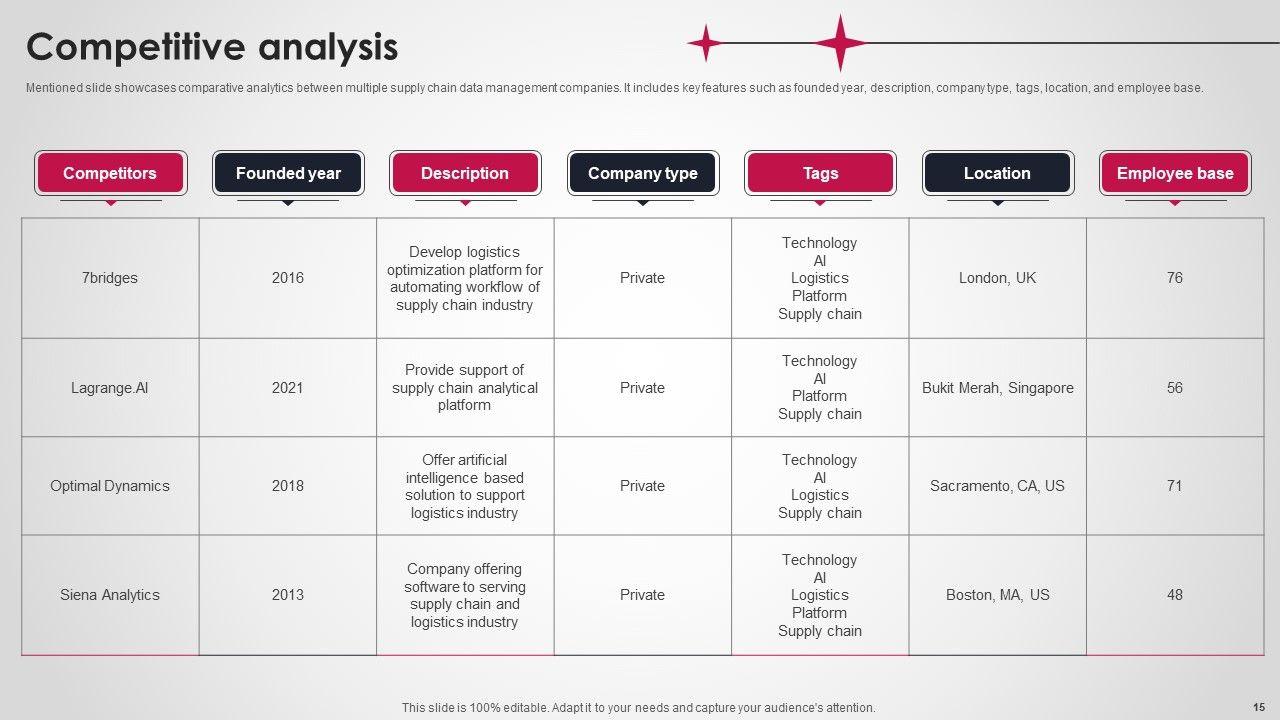 Competitive analysis

Mentioned slide showcases comparative analytics between multiple supply chain data management companies. It includes key features such as founded year, description, company type, tags, location, and employee base.

| Competitors | Founded year | Description | Company type | Tags | Location | Employee base |
|---|---|---|---|---|---|---|
| 7bridges | 2016 | Develop logistics optimization platform for automating workflow of supply chain industry | Private | Technology AI Logistics Platform Supply chain | London, UK | 76 |
| Lagrange.AI | 2021 | Provide support of supply chain analytical platform | Private | Technology AI Platform Supply chain | Bukit Merah, Singapore | 56 |
| Optimal Dynamics | 2018 | Offer artificial intelligence based solution to support logistics industry | Private | Technology AI Logistics Supply chain | Sacramento, CA, US | 71 |
| Siena Analytics | 2013 | Company offering software to serving supply chain and logistics industry | Private | Technology AI Logistics Platform Supply chain | Boston, MA, US | 48 |

This slide is 100% editable. Adapt it to your needs and capture your audience's attention.

15